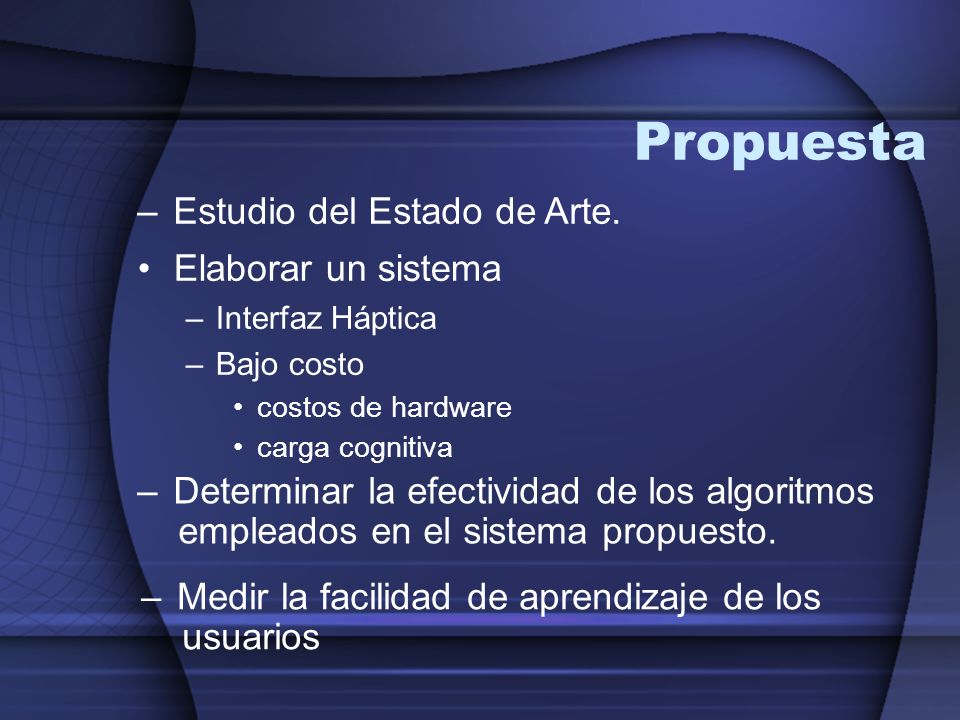 Propuesta

– Estudio del Estado de Arte.

• Elaborar un sistema

– Interfaz Háptica

– Bajo costo

• costos de hardware

• carga cognitiva

– Determinar la efectividad de los algoritmos empleados en el sistema propuesto.

– Medir la facilidad de aprendizaje de los usuarios